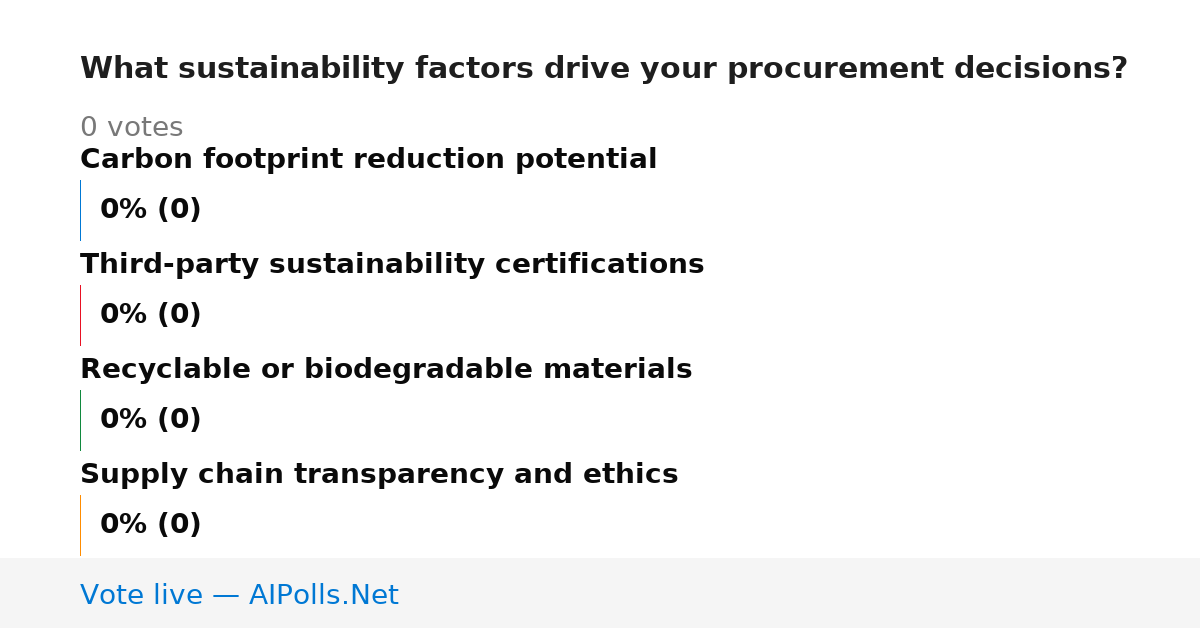 What sustainability factors drive your procurement decisions?

0 votes

Carbon footprint reduction potential

0% (0)

Third-party sustainability certifications

0% (0)

Recyclable or biodegradable materials

0% (0)

Supply chain transparency and ethics

0% (0)

Vote live — AIPolls.Net